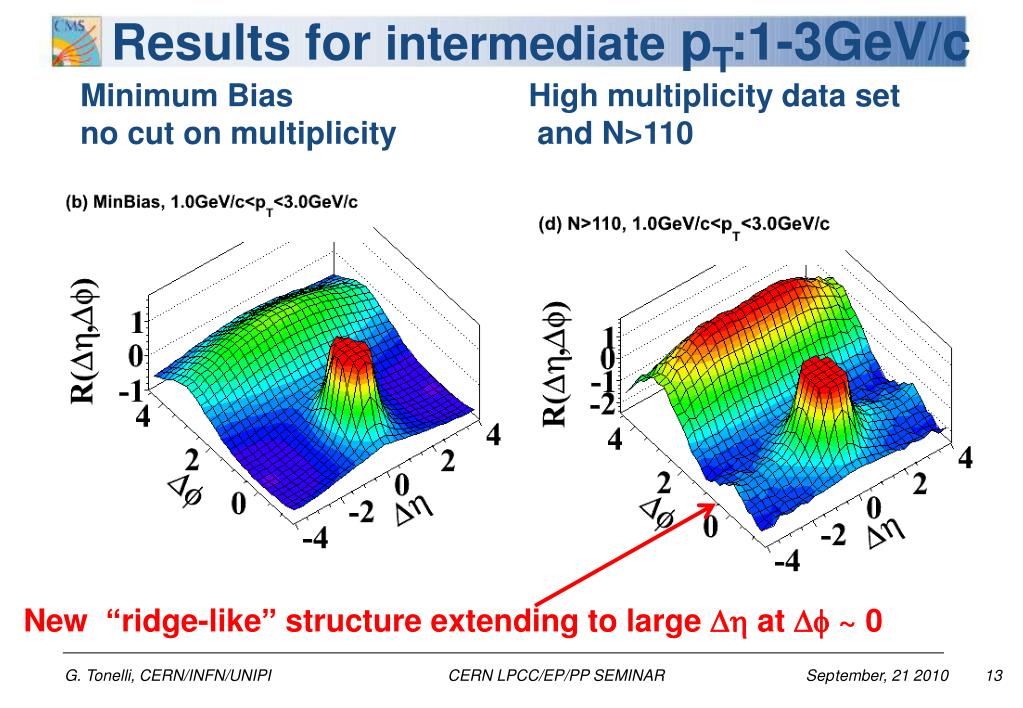 CMS

Results for intermediate $p_T$:1-3GeV/c

Minimum Bias
no cut on multiplicity

High multiplicity data set
and N>110

(b) MinBias, 1.0GeV/c<$p_T$<3.0GeV/c

$R(\Delta\eta,\Delta\phi)$

1
0
-1

4
2
0
$\Delta\phi$

-4
-2
0
2
4
$\Delta\eta$

(d) N>110, 1.0GeV/c<$p_T$<3.0GeV/c

$R(\Delta\eta,\Delta\phi)$

1
0
-1
-2

4
2
0
$\Delta\phi$

-4
-2
0
2
4
$\Delta\eta$

New "ridge-like" structure extending to large $\Delta\eta$ at $\Delta\phi \sim 0$

G. Tonelli, CERN/INFN/UNIPI

CERN LPCC/EP/PP SEMINAR

September, 21 2010

13